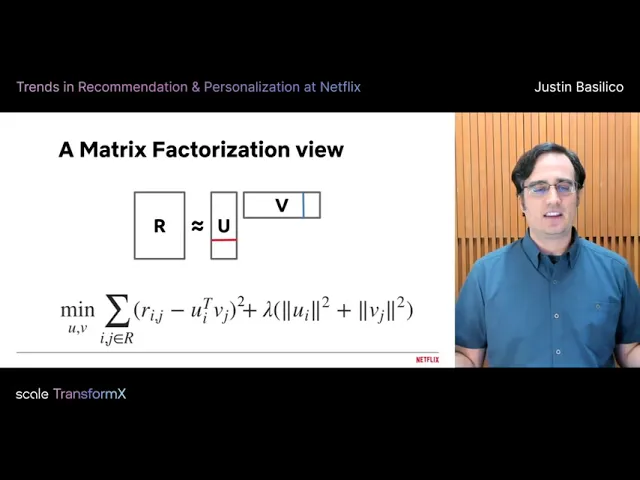 Trends in Recommendation & Personalization at Netflix

Justin Basilico

A Matrix Factorization view

R ≈ U V

$\min_{u,v} \sum_{i,j \in R} (r_{i,j} - u_i^T v_j)^2 + \lambda(\|u_i\|^2 + \|v_j\|^2)$

NETFLIX

scale TransformX